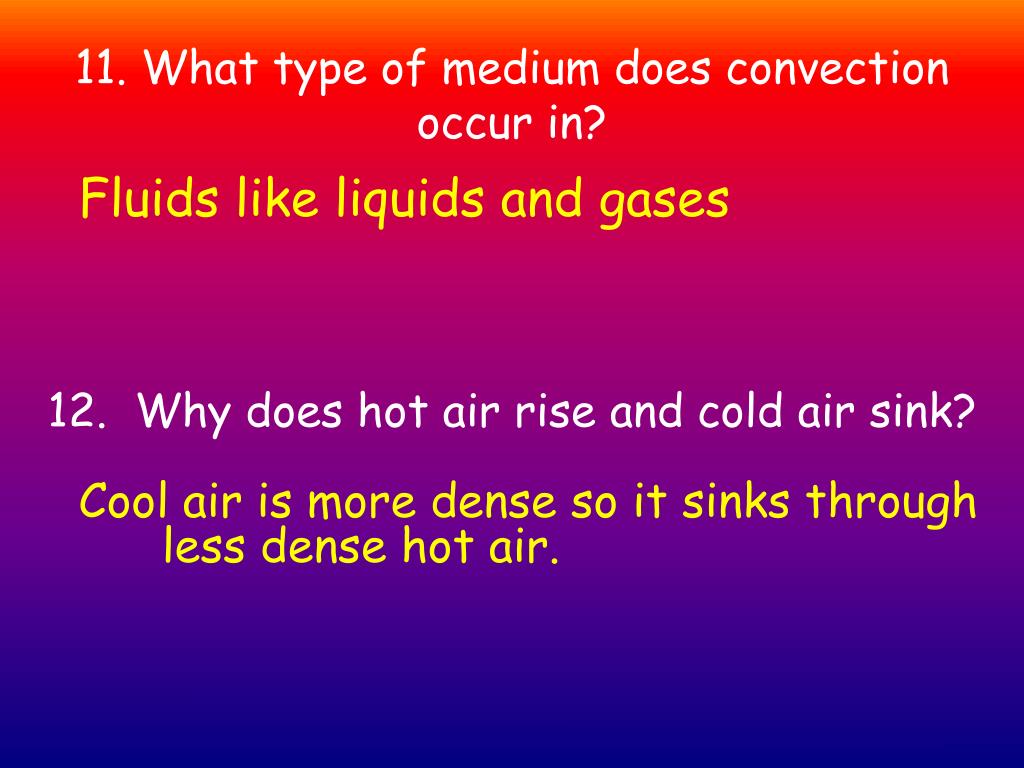 11. What type of medium does convection occur in?

Fluids like liquids and gases

12. Why does hot air rise and cold air sink?

Cool air is more dense so it sinks through less dense hot air.